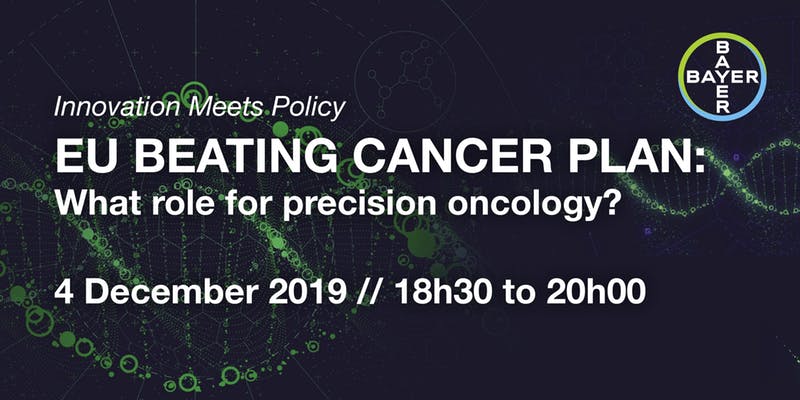 BAYER
BAYER

Innovation Meets Policy

EU BEATING CANCER PLAN:
What role for precision oncology?

4 December 2019 // 18h30 to 20h00